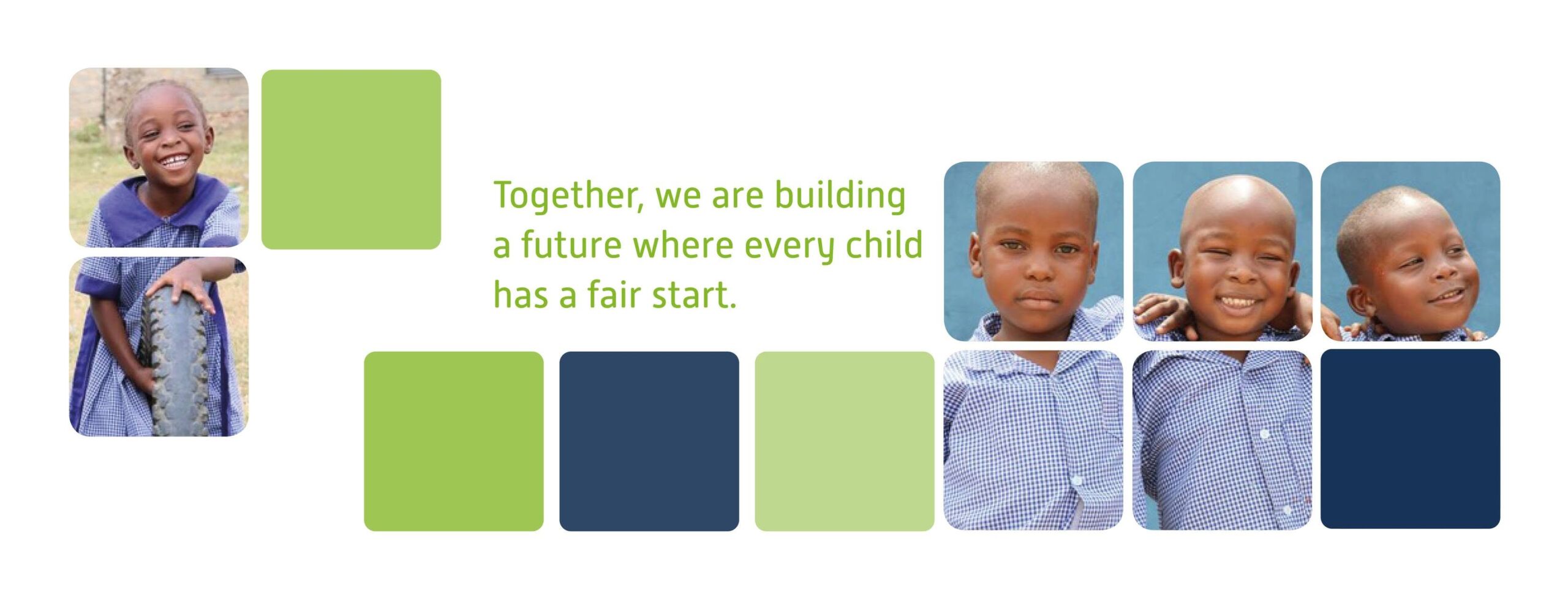 Together, we are building a future where every child has a fair start.